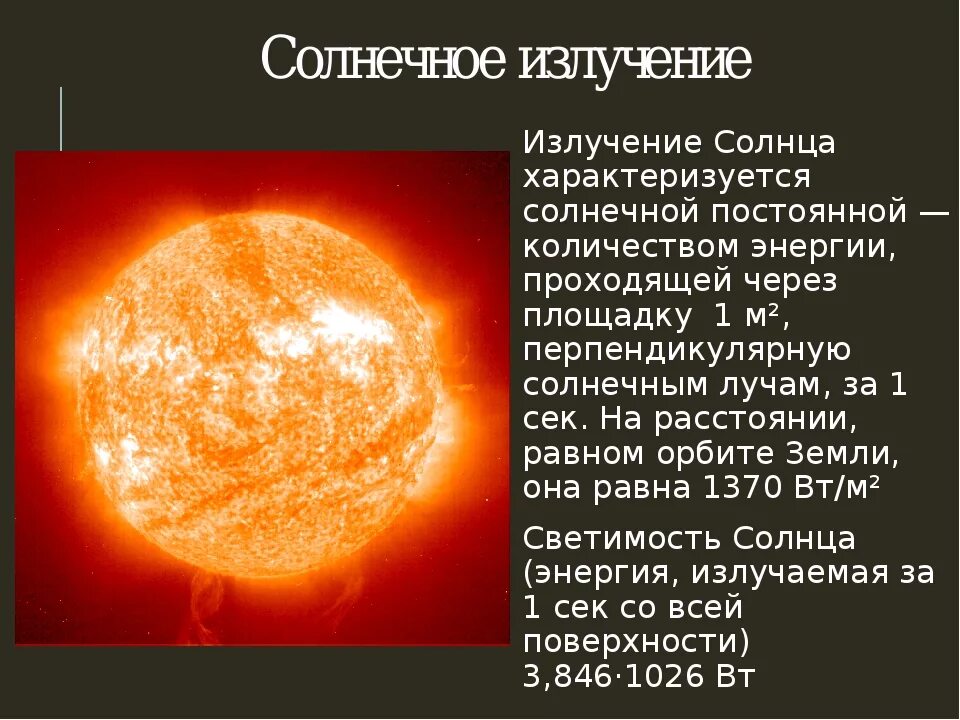 Солнечное излучение

Излучение Солнца характеризуется солнечной постоянной — количеством энергии, проходящей через площадку 1 м², перпендикулярную солнечным лучам, за 1 сек. На расстоянии, равном орбите Земли, она равна 1370 Вт/м²

Светимость Солнца (энергия, излучаемая за 1 сек со всей поверхности) 3,846·1026 Вт